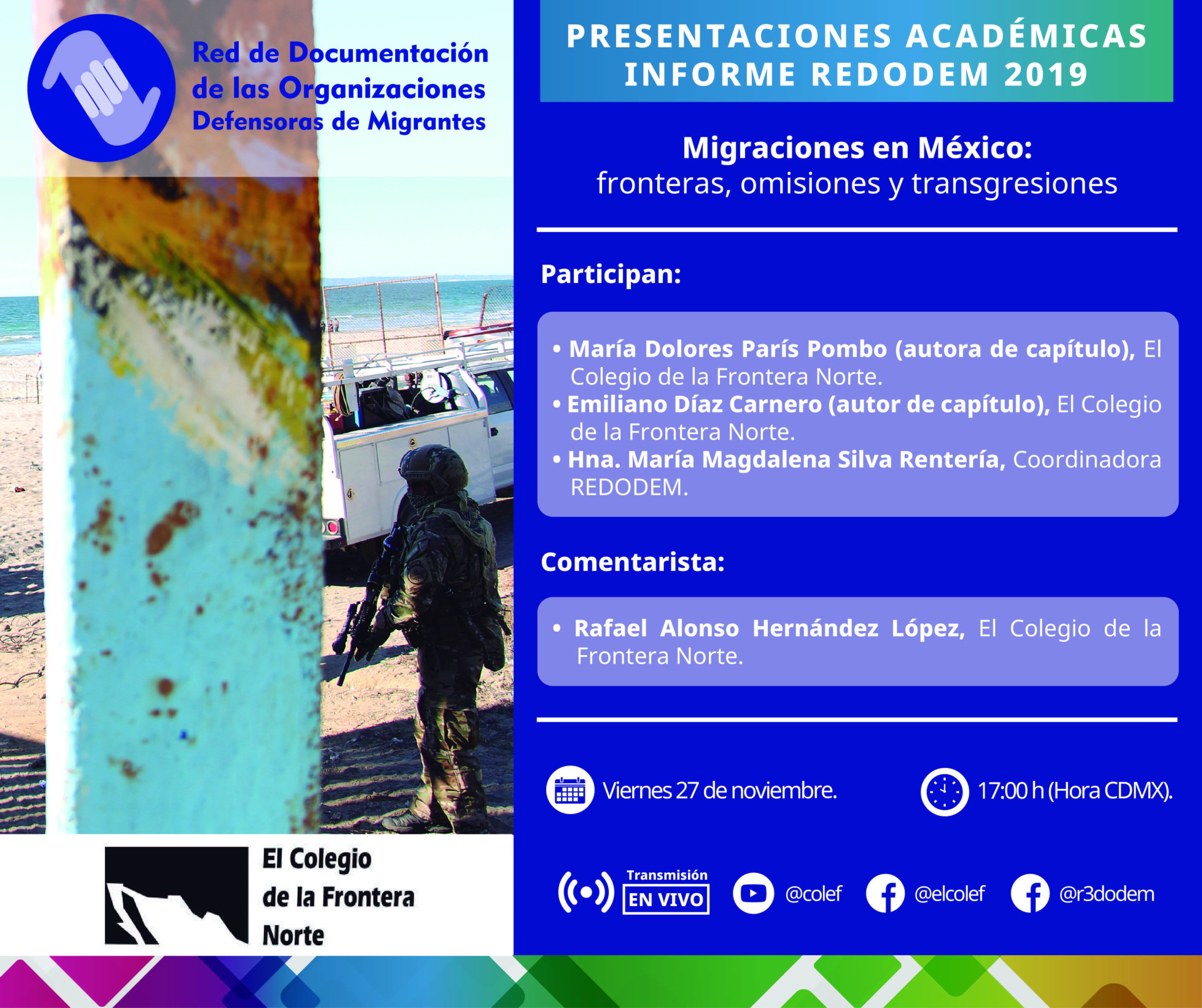 Red de Documentación de las Organizaciones Defensoras de Migrantes

PRESENTACIONES ACADÉMICAS
INFORME REDODEM 2019

Migraciones en México:
fronteras, omisiones y transgresiones

Participan:

• María Dolores París Pombo (autora de capítulo), El Colegio de la Frontera Norte.
• Emiliano Díaz Carnero (autor de capítulo), El Colegio de la Frontera Norte.
• Hna. María Magdalena Silva Rentería, Coordinadora REDODEM.

Comentarista:

• Rafael Alonso Hernández López, El Colegio de la Frontera Norte.

Viernes 27 de noviembre.

17:00 h (Hora CDMX).

Transmisión EN VIVO

@colef

@elcolef

@r3dodem

El Colegio de la Frontera Norte